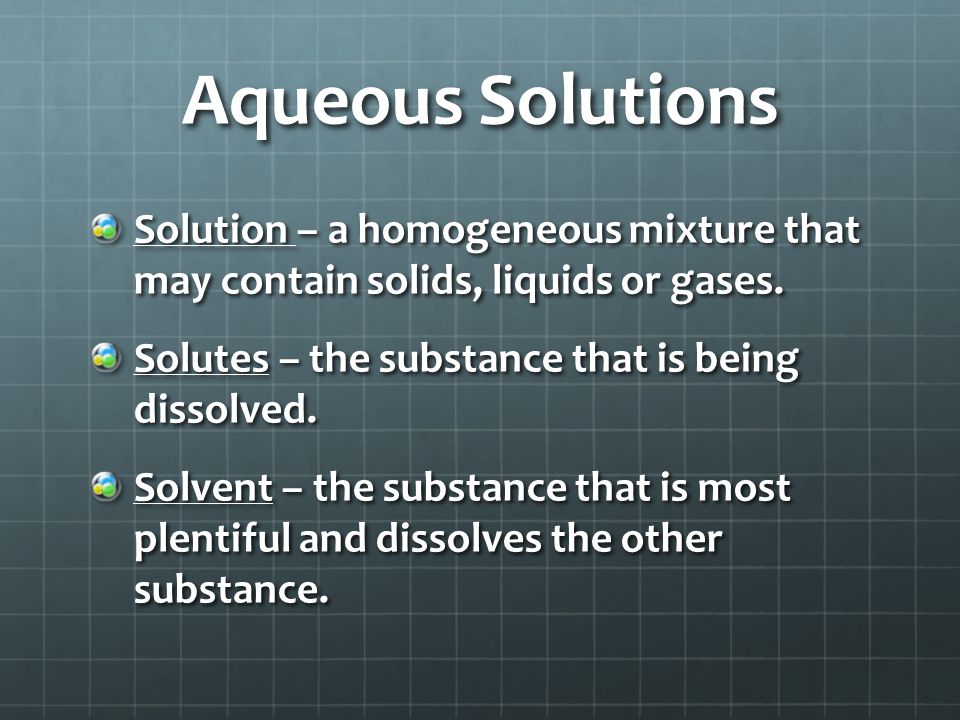 Aqueous Solutions

Solution – a homogeneous mixture that may contain solids, liquids or gases.

Solutes – the substance that is being dissolved.

Solvent – the substance that is most plentiful and dissolves the other substance.